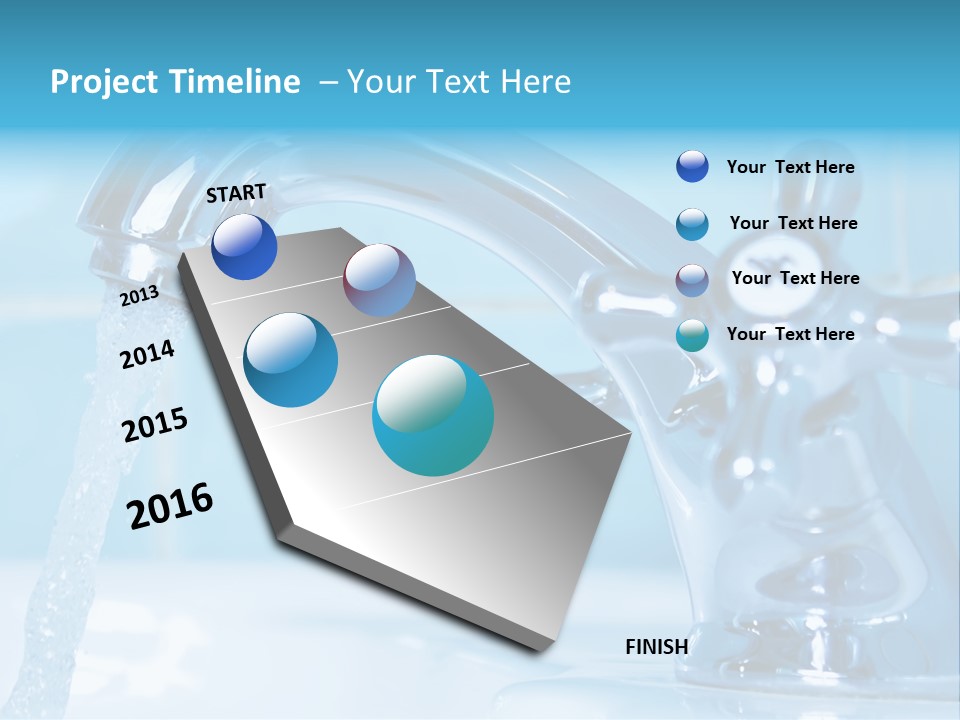 Project Timeline – Your Text Here

START

2013

2014

2015

2016

FINISH

Your Text Here

Your Text Here

Your Text Here

Your Text Here